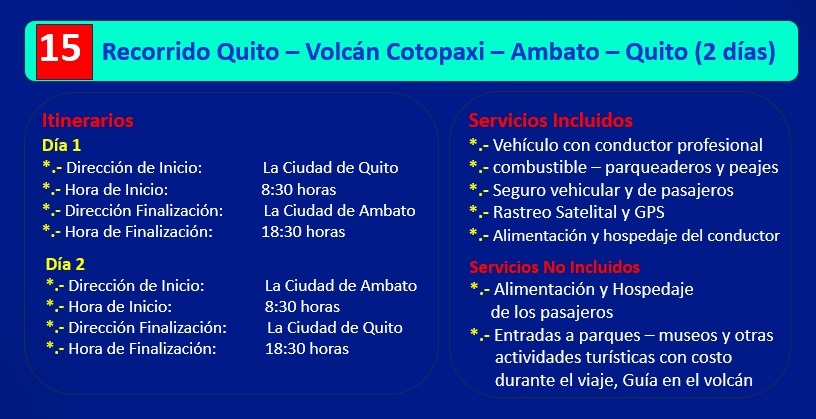 15 Recorrido Quito – Volcán Cotopaxi – Ambato – Quito (2 días)

Itinerarios
Día 1
*.- Dirección de Inicio: La Ciudad de Quito
*.- Hora de Inicio: 8:30 horas
*.- Dirección Finalización: La Ciudad de Ambato
*.- Hora de Finalización: 18:30 horas

Día 2
*.- Dirección de Inicio: La Ciudad de Ambato
*.- Hora de Inicio: 8:30 horas
*.- Dirección Finalización: La Ciudad de Quito
*.- Hora de Finalización: 18:30 horas

Servicios Incluidos
*.- Vehículo con conductor profesional
*.- combustible – parqueaderos y peajes
*.- Seguro vehicular y de pasajeros
*.- Rastreo Satelital y GPS
*.- Alimentación y hospedaje del conductor

Servicios No Incluidos
*.- Alimentación y Hospedaje de los pasajeros
*.- Entradas a parques – museos y otras actividades turísticas con costo durante el viaje, Guía en el volcán